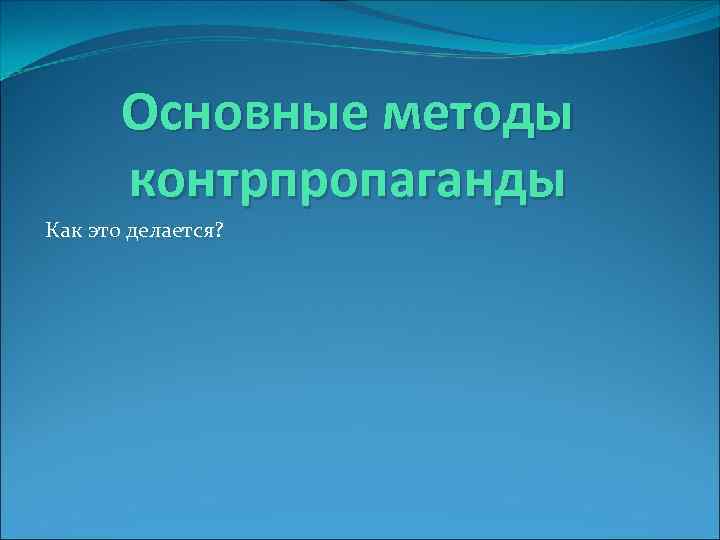 Основные методы контрпропаганды

Как это делается?